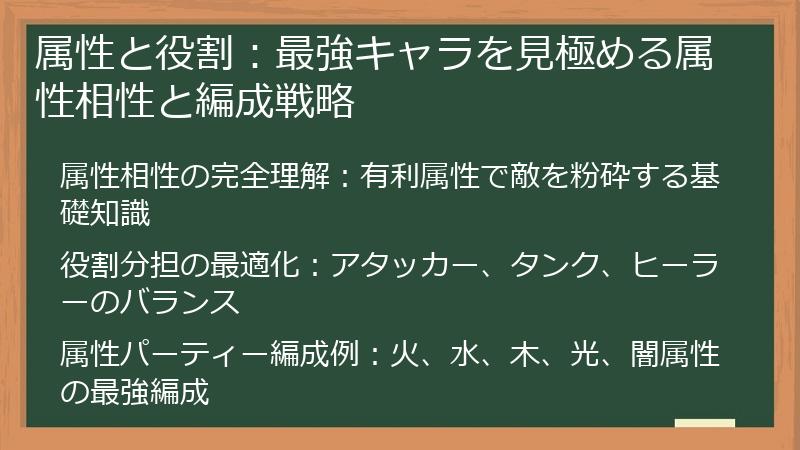 属性と役割：最強キャラを見極める属性相性と編成戦略

属性相性の完全理解：有利属性で敵を粉砕する基礎知識

役割分担の最適化：アタッカー、タンク、ヒーラーのバランス

属性パーティー編成例：火、水、木、光、闇属性の最強編成